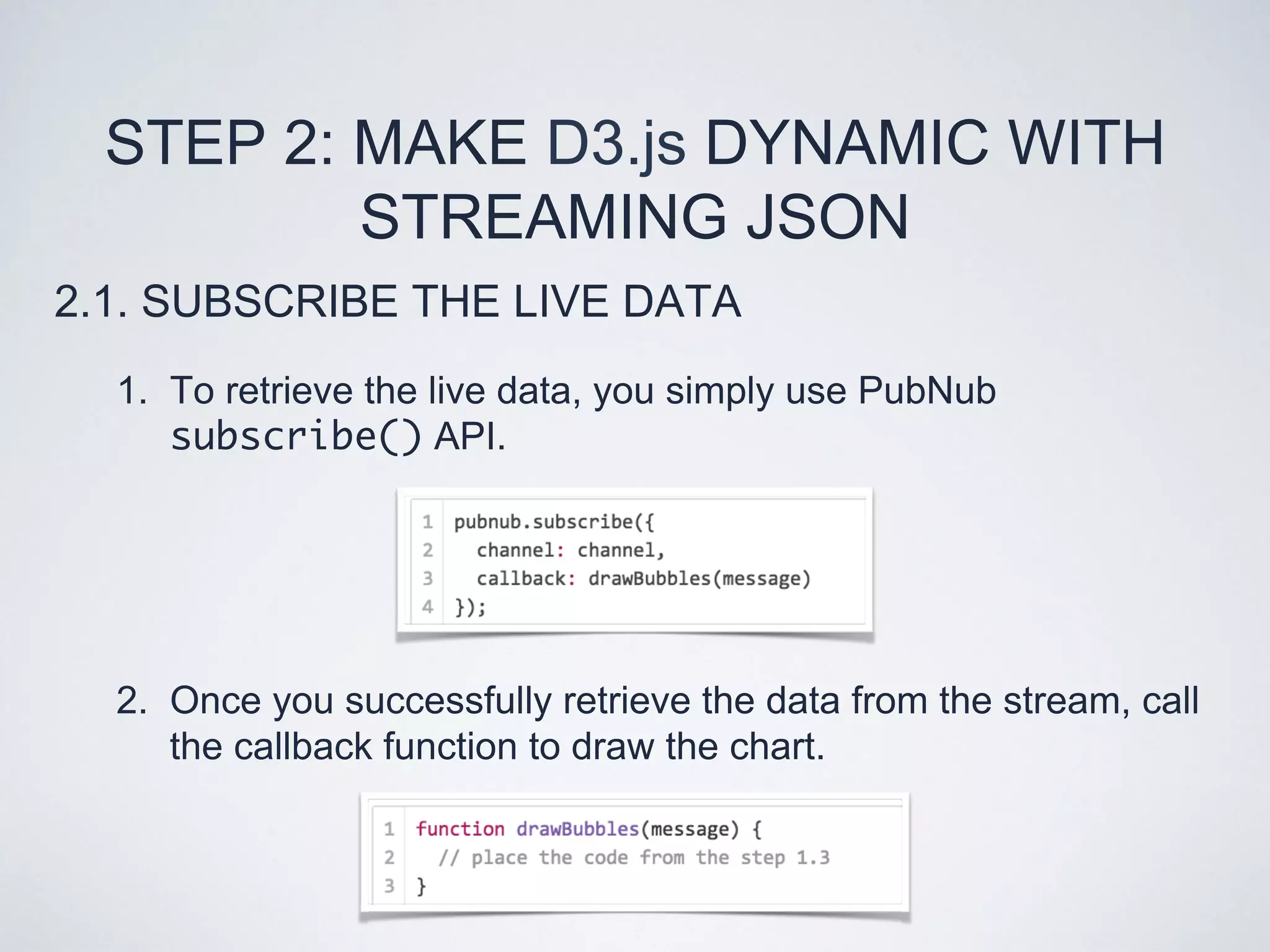 STEP 2: MAKE D3.js DYNAMIC WITH STREAMING JSON

2.1. SUBSCRIBE THE LIVE DATA

1. To retrieve the live data, you simply use PubNub subscribe() API.

1 pubnub.subscribe({
2   channel: channel,
3   callback: drawBubbles(message)
4 });

2. Once you successfully retrieve the data from the stream, call the callback function to draw the chart.

1 function drawBubbles(message) {
2   // place the code from the step 1.3
3 }